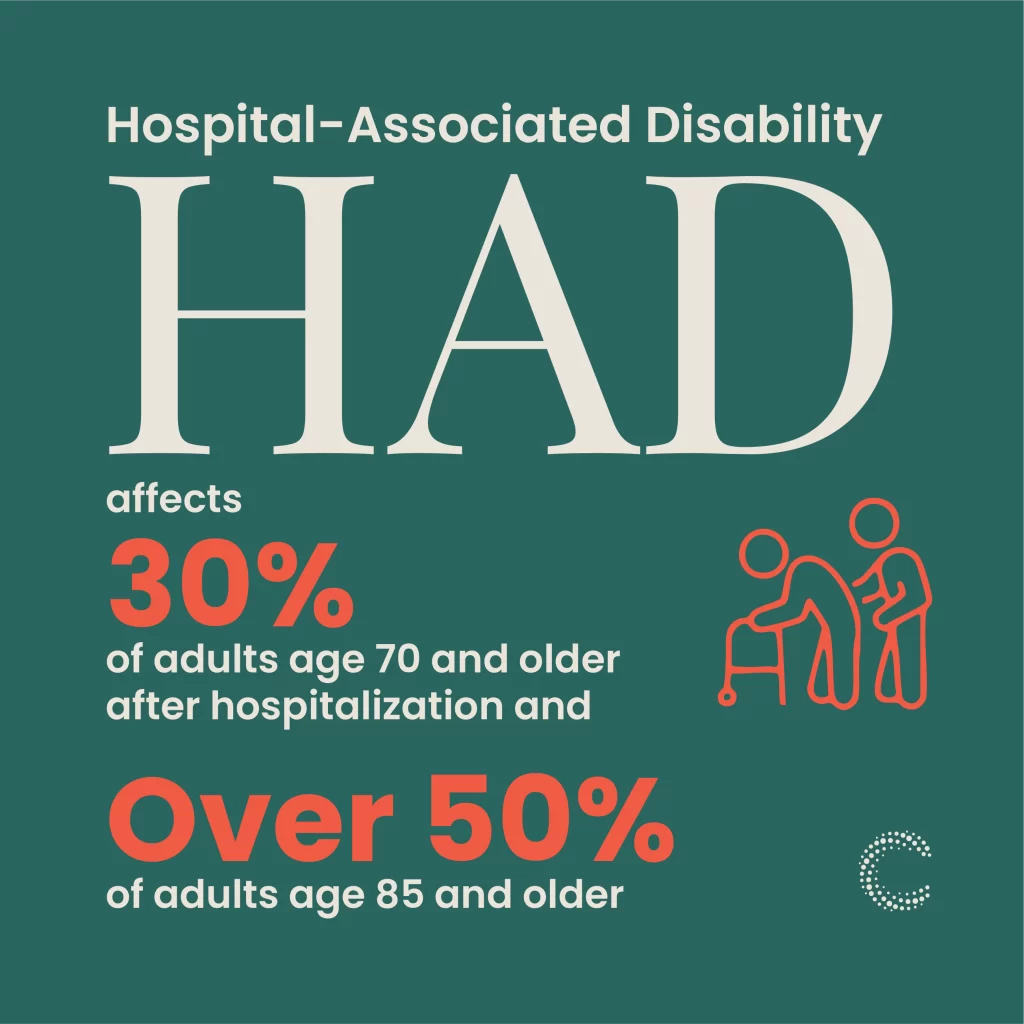 Hospital-Associated Disability

HAD

affects

30%

of adults age 70 and older after hospitalization and

Over 50%

of adults age 85 and older